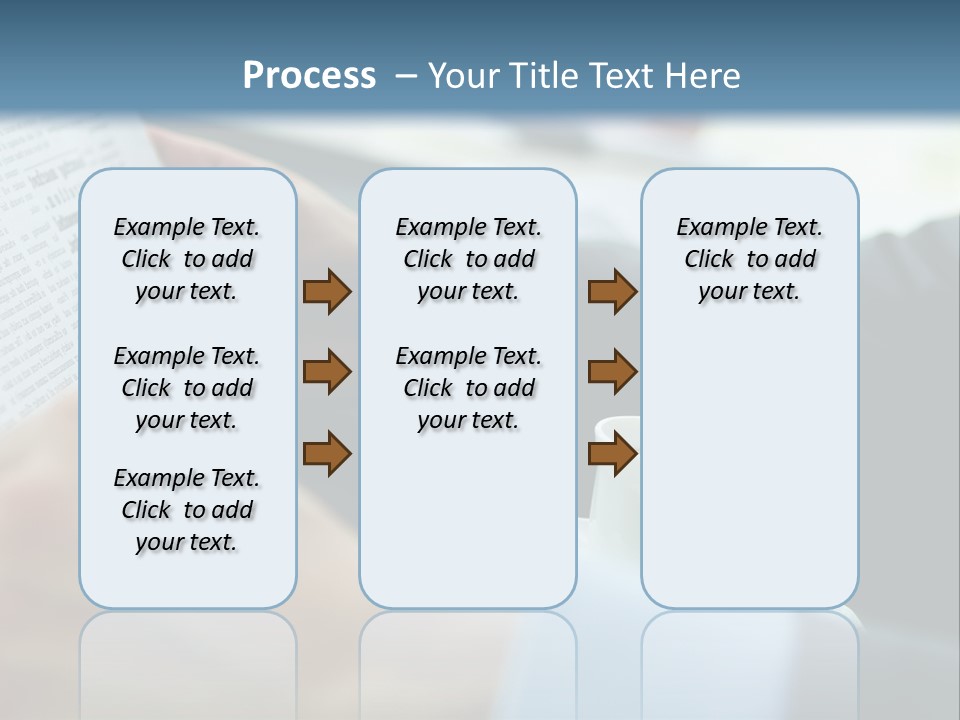 Process – Your Title Text Here

Example Text. Click to add your text.

Example Text. Click to add your text.

Example Text. Click to add your text.

Example Text. Click to add your text.

Example Text. Click to add your text.

Example Text. Click to add your text.